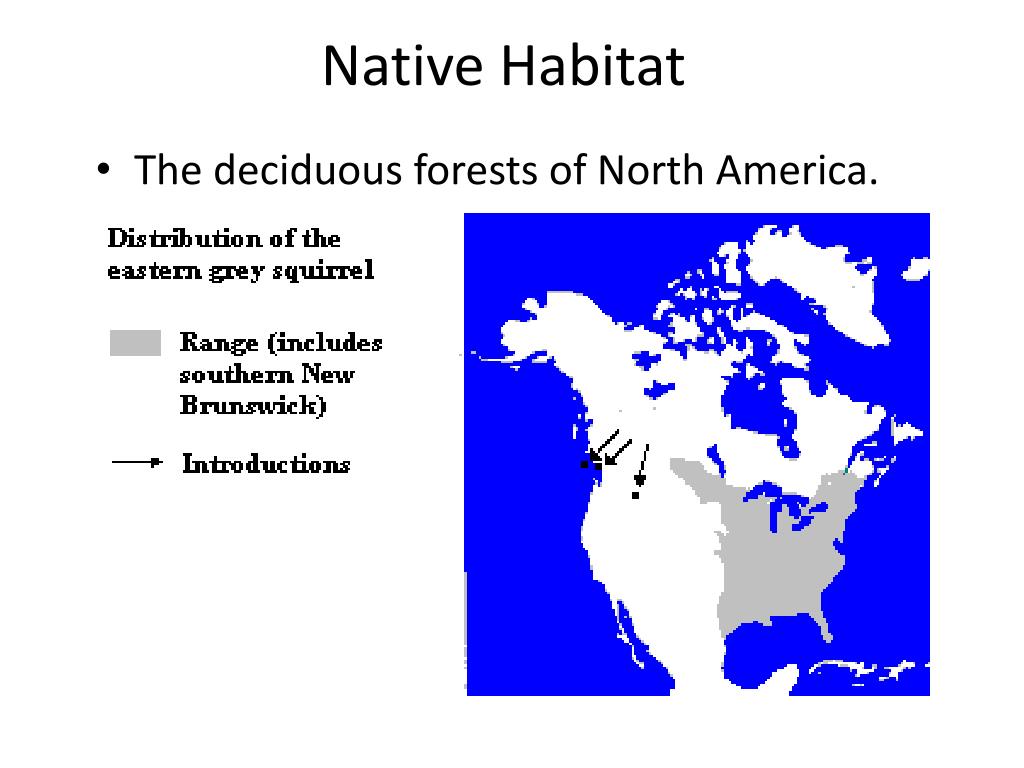 Native Habitat

• The deciduous forests of North America.

Distribution of the eastern grey squirrel

Range (includes southern New Brunswick)

Introductions